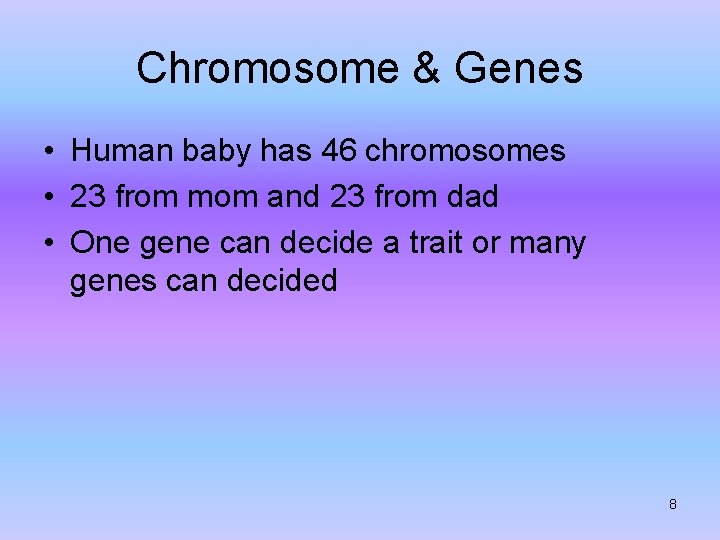 Chromosome & Genes

• Human baby has 46 chromosomes
• 23 from mom and 23 from dad
• One gene can decide a trait or many genes can decided

8